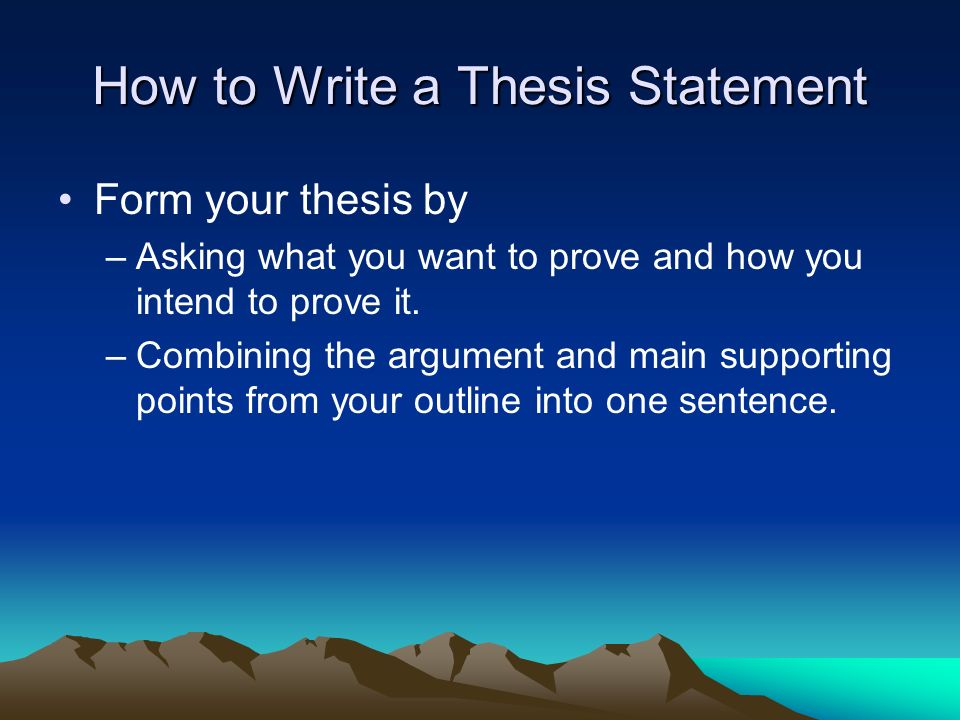 How to Write a Thesis Statement

• Form your thesis by

– Asking what you want to prove and how you intend to prove it.

– Combining the argument and main supporting points from your outline into one sentence.